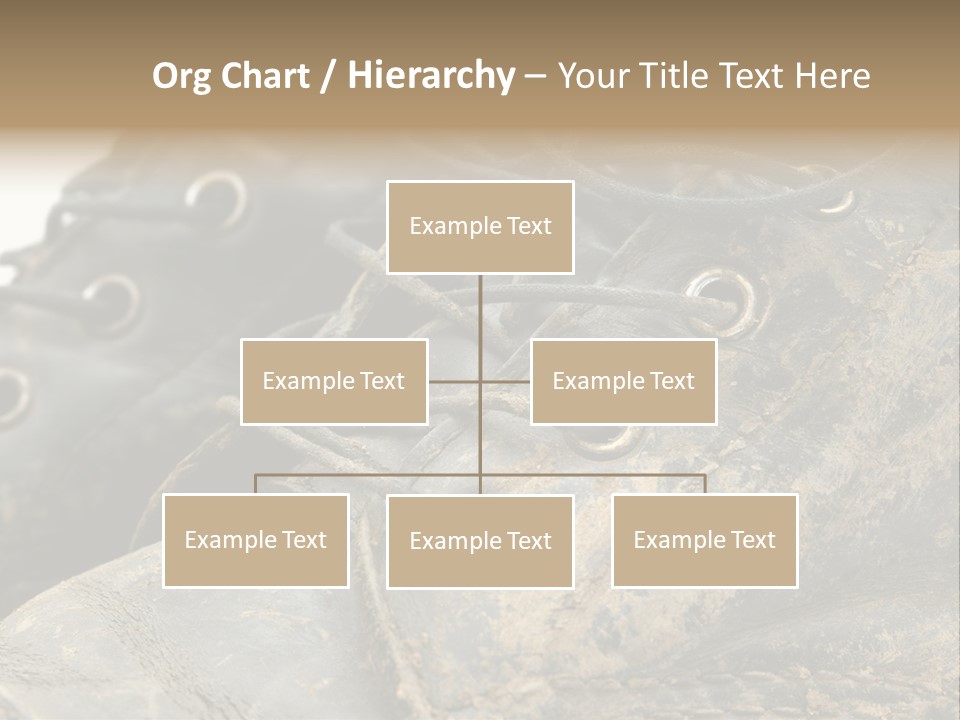 Org Chart / Hierarchy – Your Title Text Here

Example Text

Example Text

Example Text

Example Text

Example Text

Example Text